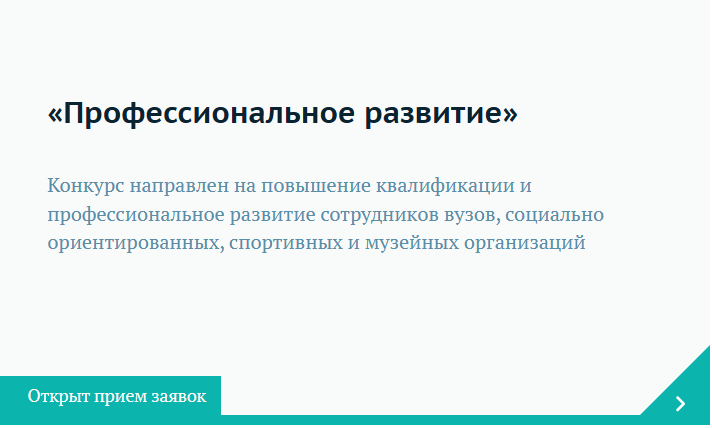 «Профессиональное развитие»

Конкурс направлен на повышение квалификации и профессиональное развитие сотрудников вузов, социально ориентированных, спортивных и музейных организаций

Открыт прием заявок